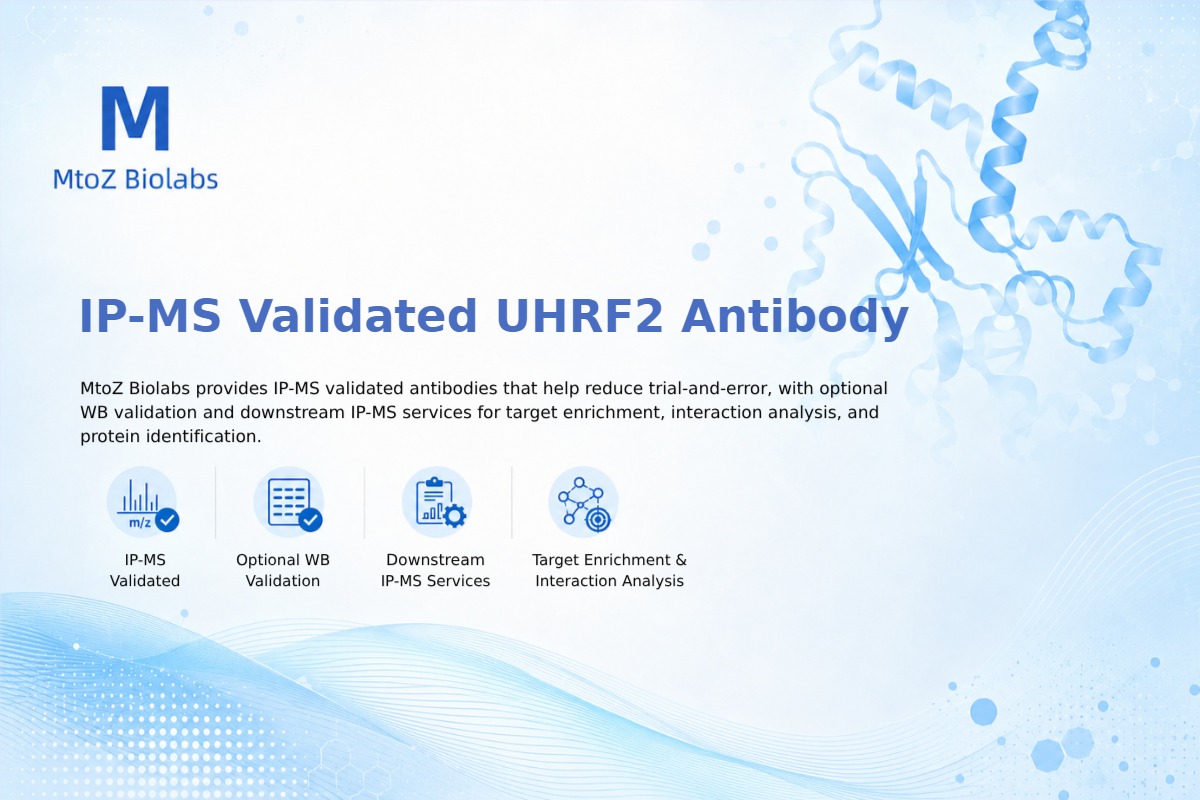 M
MtoZ Biolabs

IP-MS Validated UHRF2 Antibody

MtoZ Biolabs provides IP-MS validated antibodies that help reduce trial-and-error, with optional WB validation and downstream IP-MS services for target enrichment, interaction analysis, and protein identification.

m/z

IP-MS Validated

Optional WB Validation

Downstream IP-MS Services

Target Enrichment & Interaction Analysis